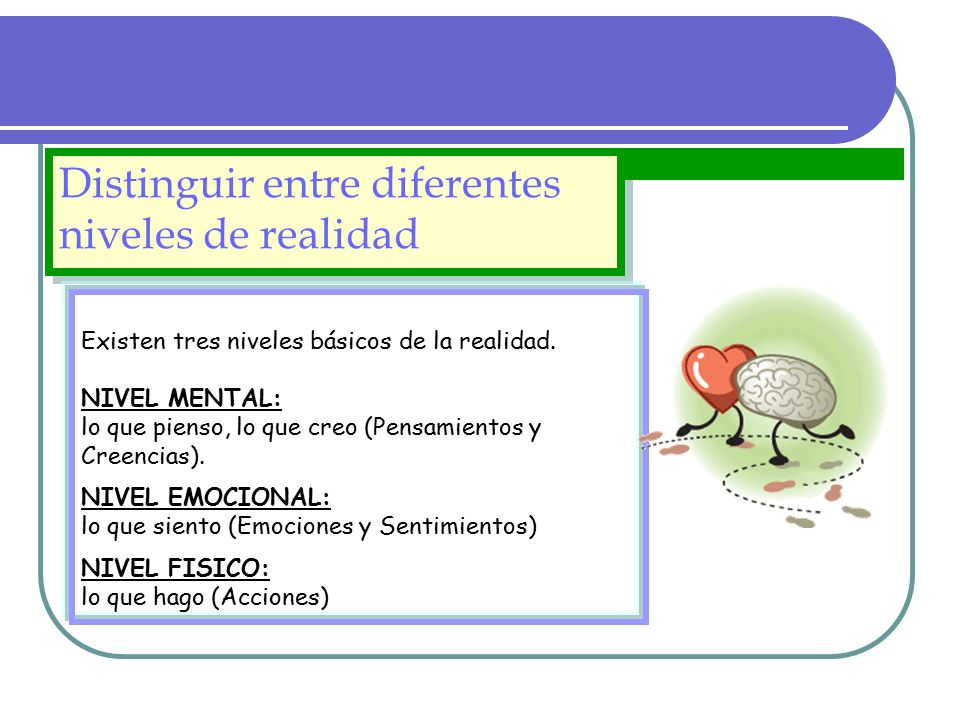 Distinguir entre diferentes niveles de realidad

Existen tres niveles básicos de la realidad.

NIVEL MENTAL:
lo que pienso, lo que creo (Pensamientos y Creencias).

NIVEL EMOCIONAL:
lo que siento (Emociones y Sentimientos)

NIVEL FISICO:
lo que hago (Acciones)